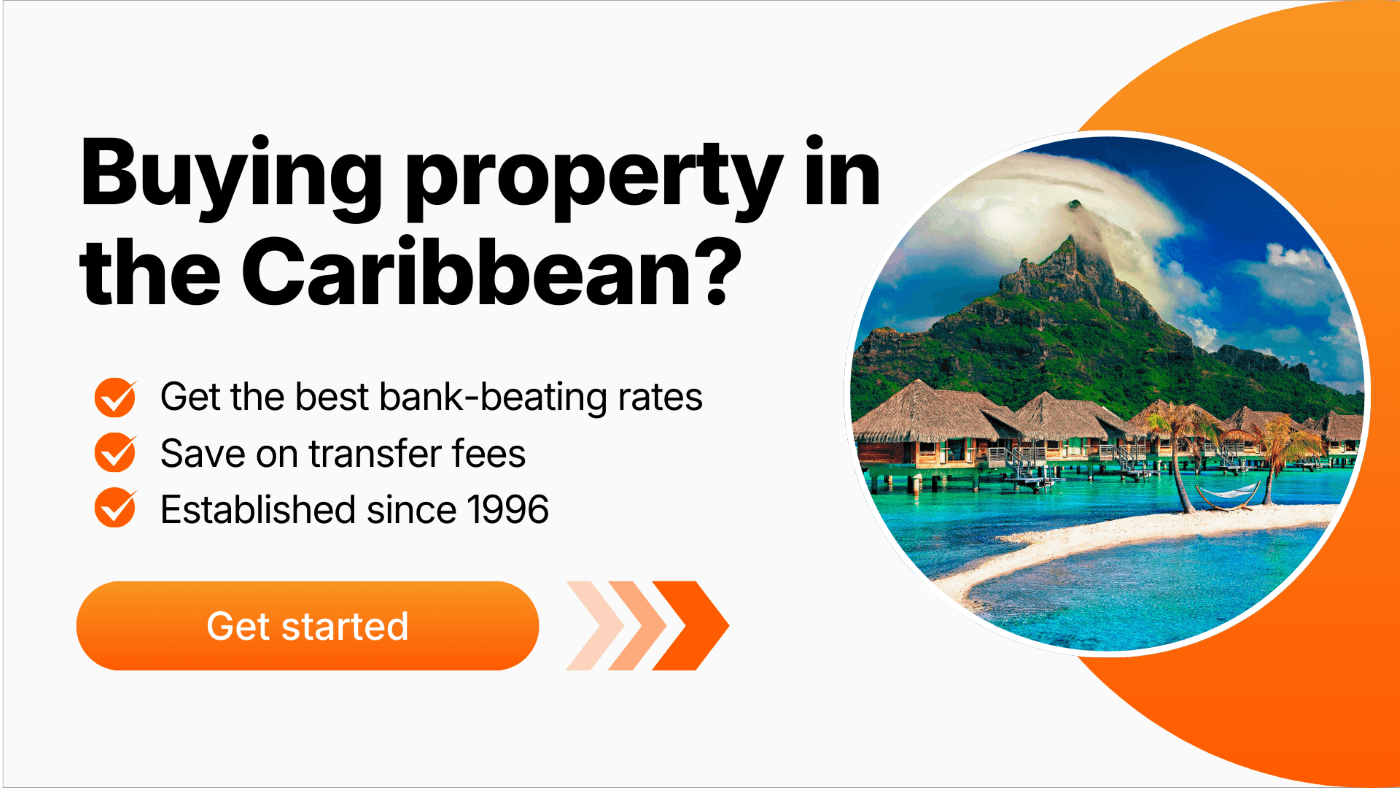 Buying property in the Caribbean?

Get the best bank-beating rates
Save on transfer fees
Established since 1996

Get started